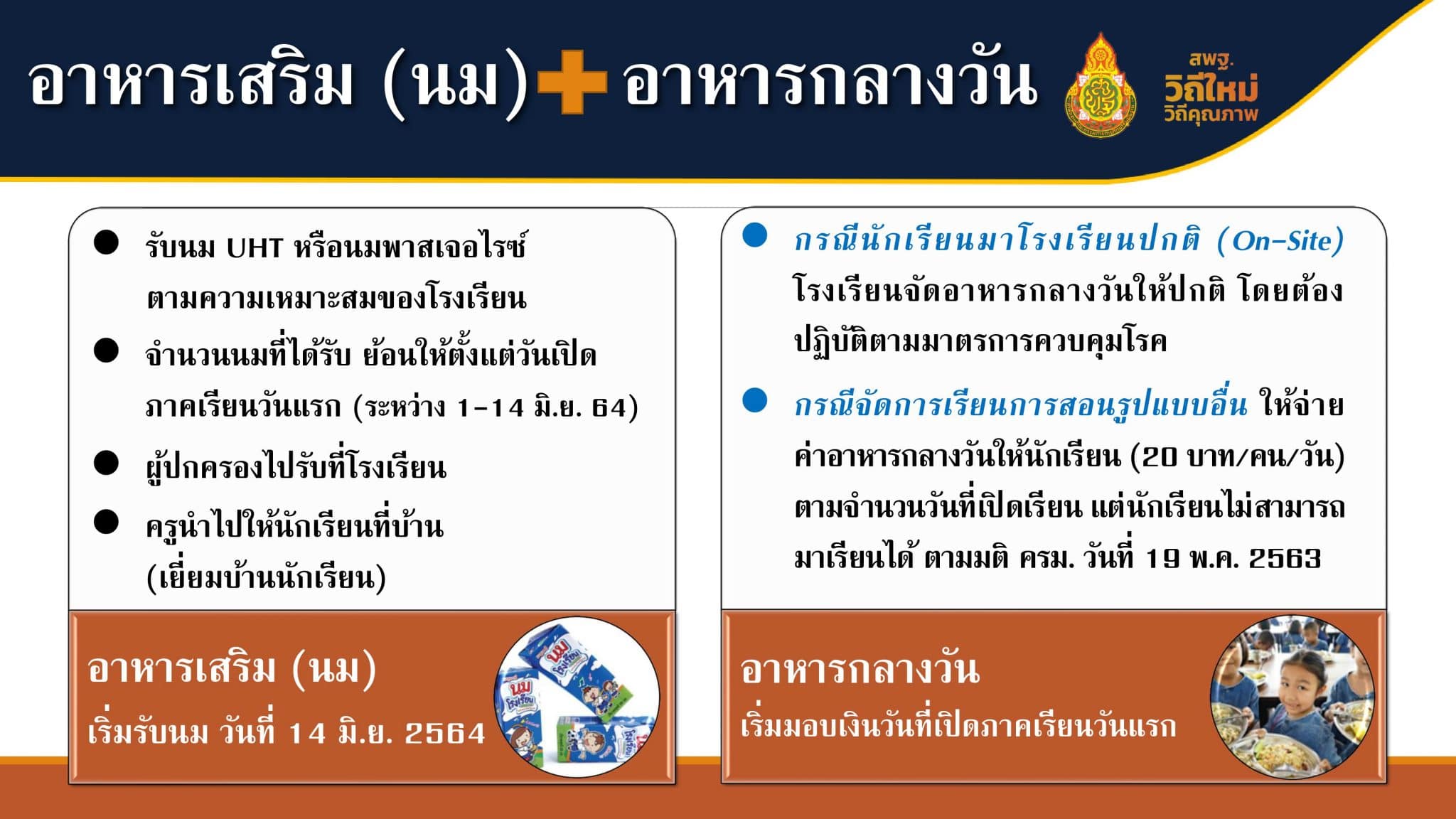 อาหารเสริม (นม) + อาหารกลางวัน

สพฐ.
วิถีใหม่
วิถีคุณภาพ

● รับนม UHT หรือนมพาสเจอไรซ์ ตามความเหมาะสมของโรงเรียน

● จำนวนนมที่ได้รับ ย้อนให้ตั้งแต่วันเปิดภาคเรียนวันแรก (ระหว่าง 1-14 มิ.ย. 64)

● ผู้ปกครองไปรับที่โรงเรียน

● ครูนำไปให้นักเรียนที่บ้าน (เยี่ยมบ้านนักเรียน)

อาหารเสริม (นม)
เริ่มรับนม วันที่ 14 มิ.ย. 2564

นม โรงเรียน

● กรณีนักเรียนมาโรงเรียนปกติ (On-Site) โรงเรียนจัดอาหารกลางวันให้ปกติ โดยต้องปฏิบัติตามมาตรการควบคุมโรค

● กรณีจัดการเรียนการสอนรูปแบบอื่น ให้จ่ายค่าอาหารกลางวันให้นักเรียน (20 บาท/คน/วัน) ตามจำนวนวันที่เปิดเรียน แต่นักเรียนไม่สามารถมาเรียนได้ ตามมติ ครม. วันที่ 19 พ.ค. 2563

อาหารกลางวัน
เริ่มมอบเงินวันที่เปิดภาคเรียนวันแรก